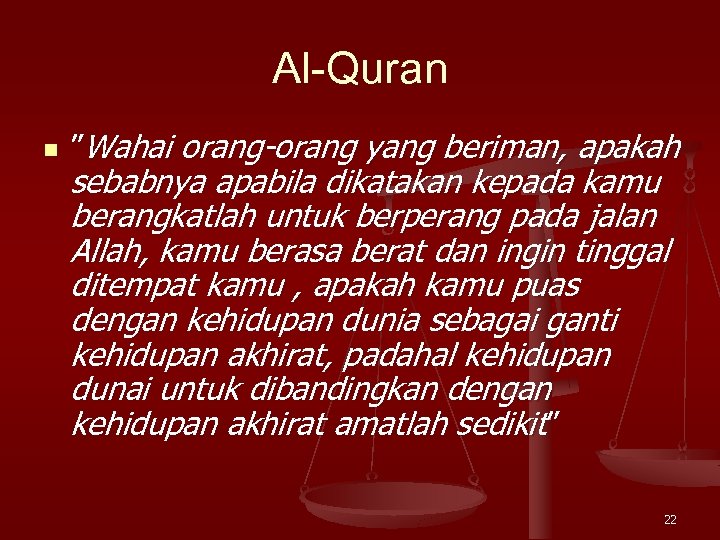 Al-Quran

"Wahai orang-orang yang beriman, apakah sebabnya apabila dikatakan kepada kamu berangkatlah untuk berperang pada jalan Allah, kamu berasa berat dan ingin tinggal ditempat kamu , apakah kamu puas dengan kehidupan dunia sebagai ganti kehidupan akhirat, padahal kehidupan dunai untuk dibandingkan dengan kehidupan akhirat amatlah sedikit"

22